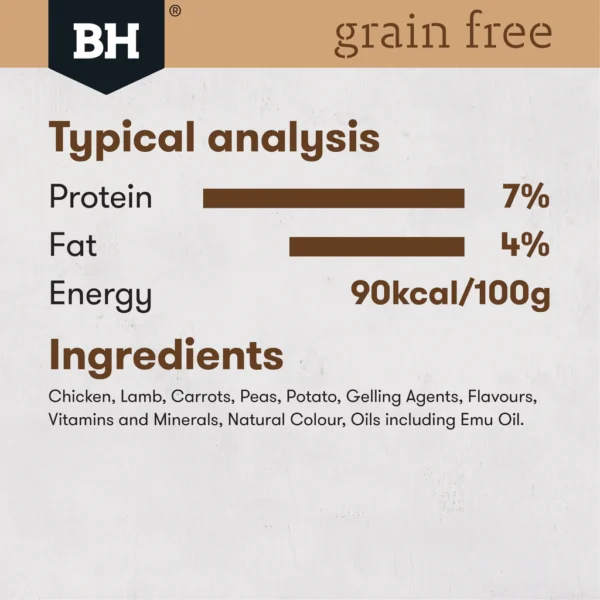 BH®

grain free

Typical analysis

Protein 7%

Fat 4%

Energy 90kcal/100g

Ingredients

Chicken, Lamb, Carrots, Peas, Potato, Gelling Agents, Flavours, Vitamins and Minerals, Natural Colour, Oils including Emu Oil.